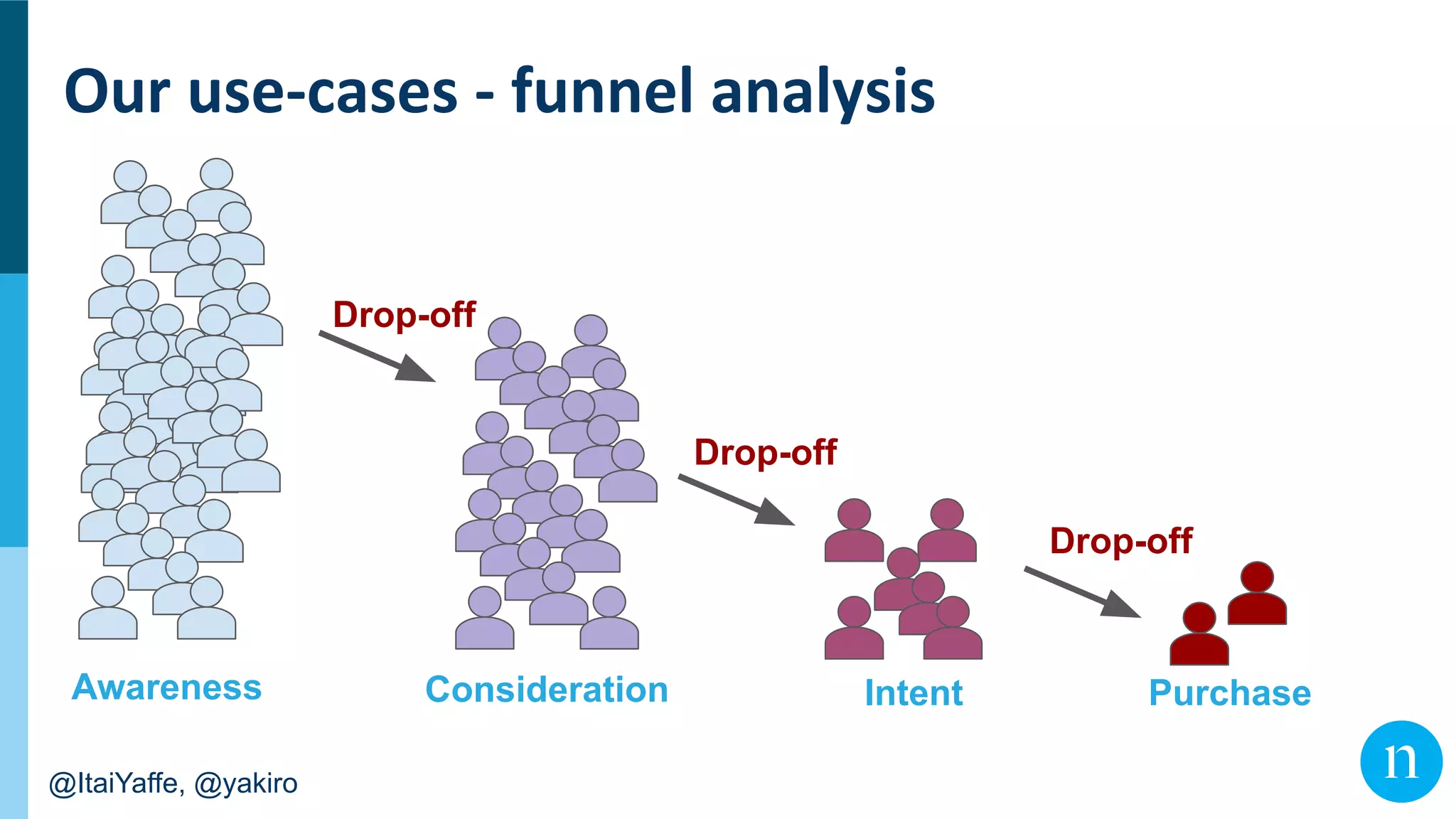 Our use-cases - funnel analysis

Drop-off

Drop-off

Drop-off

Awareness

Consideration

Intent

Purchase

@ItaiYaffe, @yakiro

n